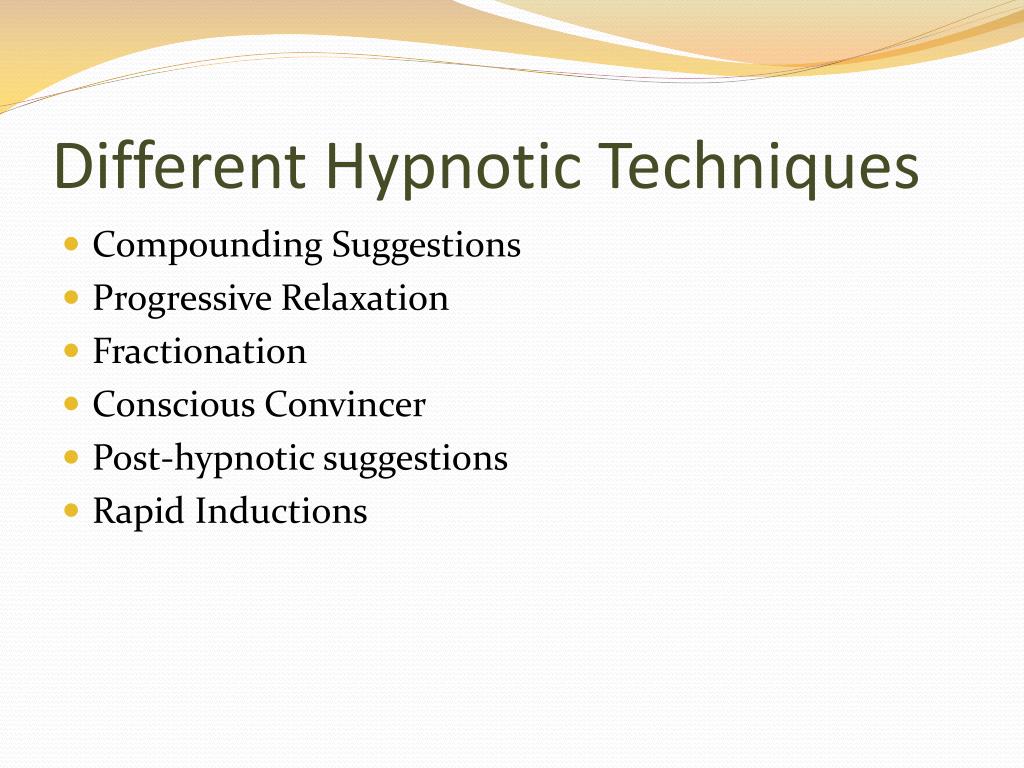 Different Hypnotic Techniques

- Compounding Suggestions
- Progressive Relaxation
- Fractionation
- Conscious Convincer
- Post-hypnotic suggestions
- Rapid Inductions